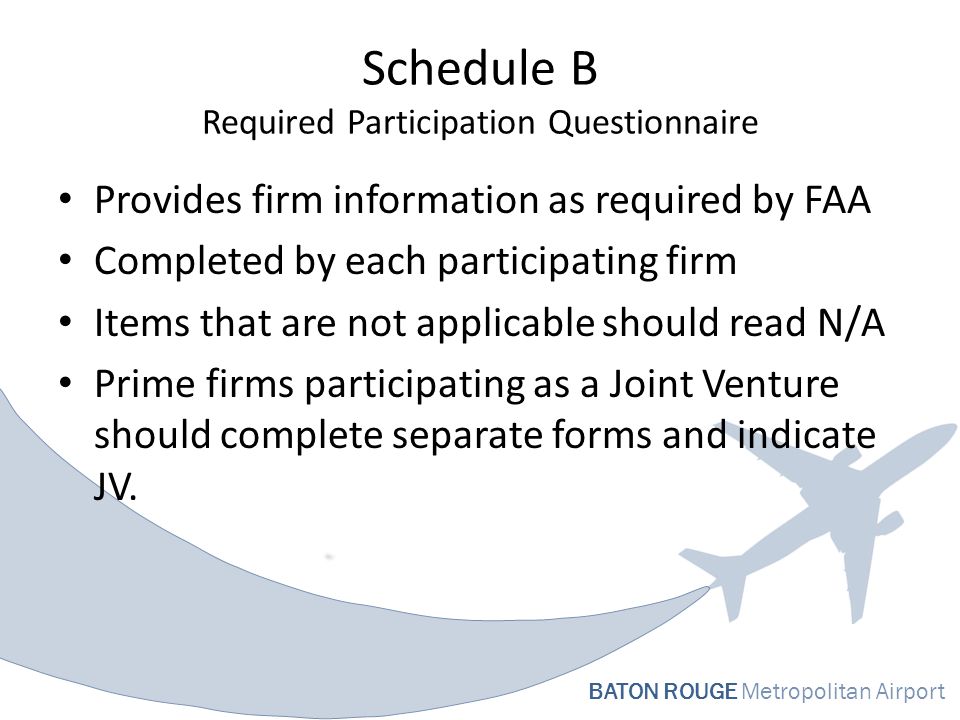 Schedule B
Required Participation Questionnaire

• Provides firm information as required by FAA
• Completed by each participating firm
• Items that are not applicable should read N/A
• Prime firms participating as a Joint Venture should complete separate forms and indicate JV.

BATON ROUGE Metropolitan Airport